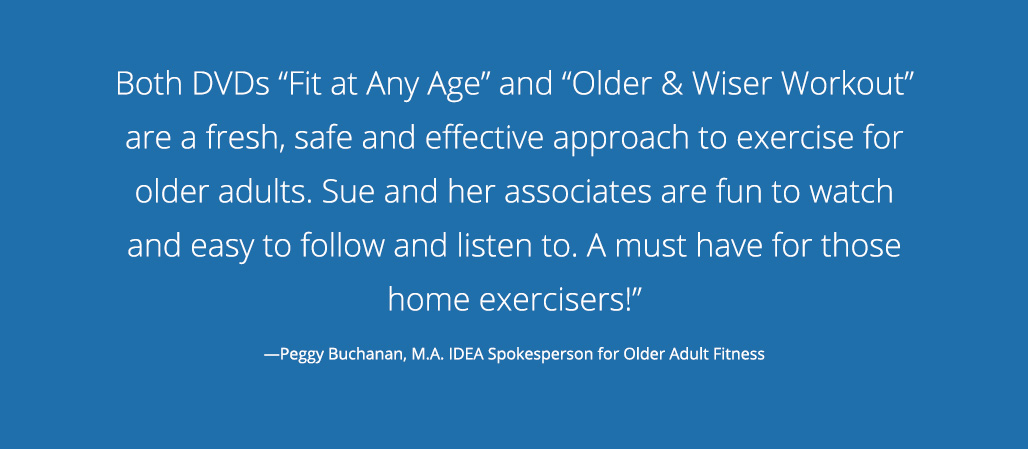 Both DVDs “Fit at Any Age” and “Older & Wiser Workout” are a fresh, safe and effective approach to exercise for older adults. Sue and her associates are fun to watch and easy to follow and listen to. A must have for those home exercisers!”

—Peggy Buchanan, M.A. IDEA Spokesperson for Older Adult Fitness